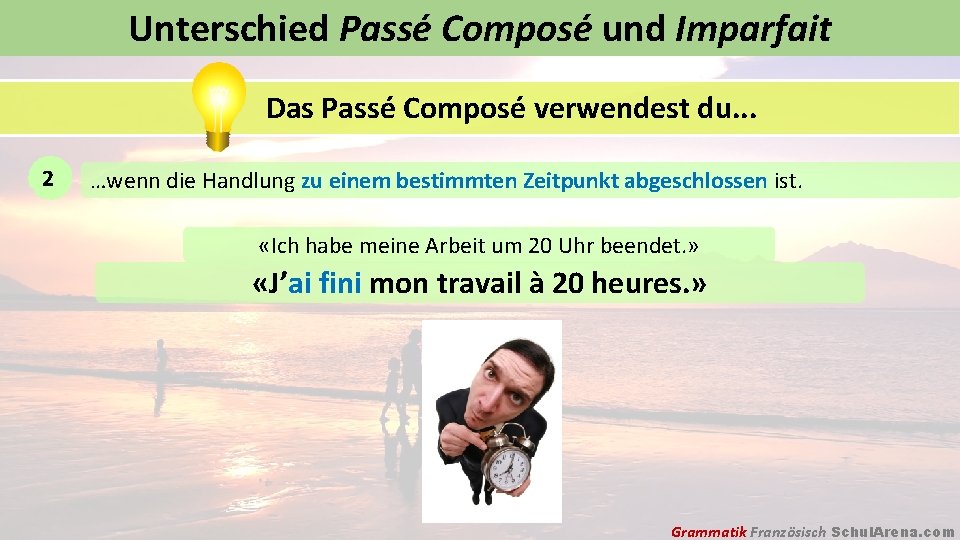 Unterschied Passé Composé und Imparfait

Das Passé Composé verwendest du...

2

...wenn die Handlung zu einem bestimmten Zeitpunkt abgeschlossen ist.

«Ich habe meine Arbeit um 20 Uhr beendet.»

«J'ai fini mon travail à 20 heures.»

Grammatik Französisch SchulArena.com